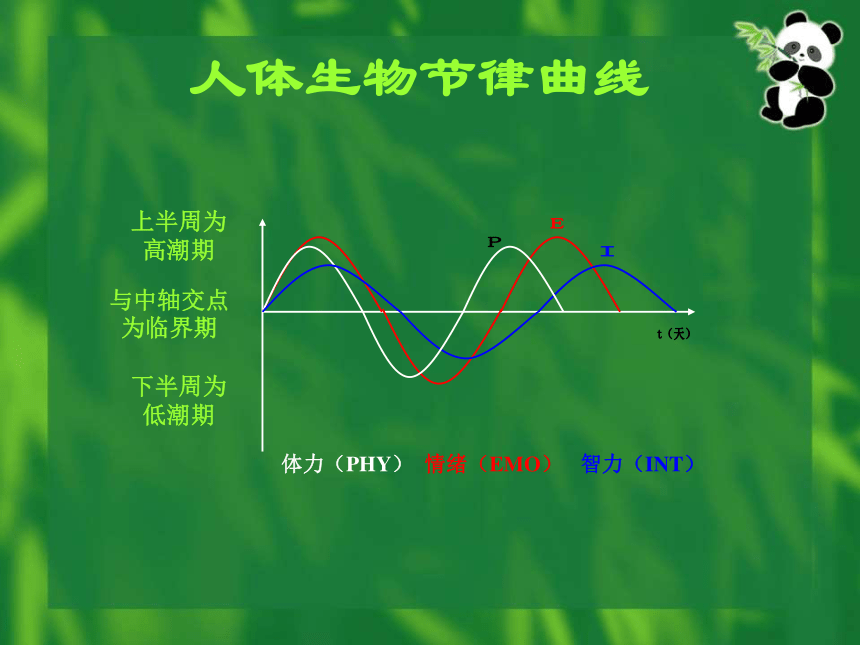 人体生物节律曲线

上半周为高潮期

与中轴交点为临界期

下半周为低潮期

P
E
I

t（天）

体力（PHY） 情绪（EMO） 智力（INT）